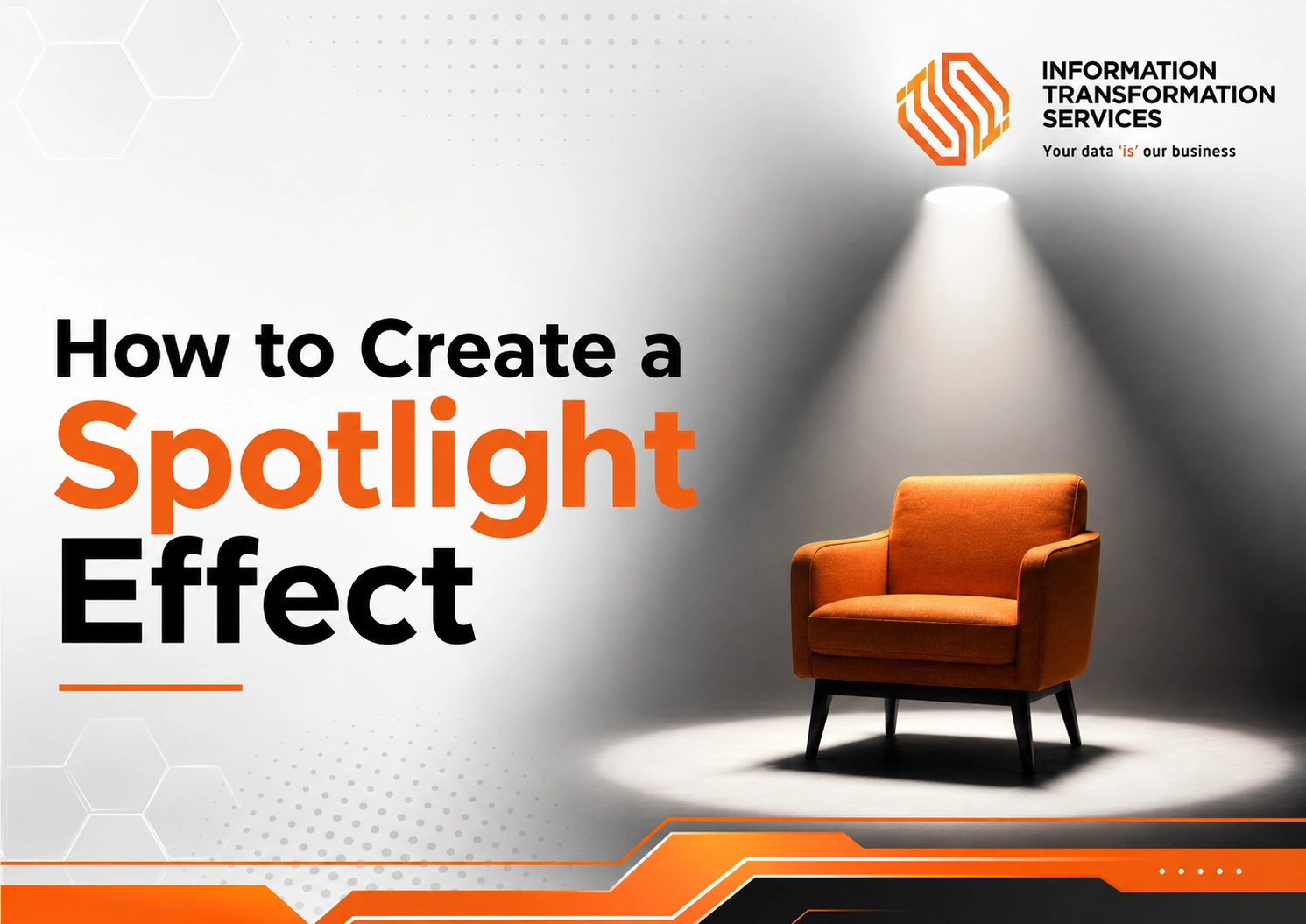 INFORMATION TRANSFORMATION SERVICES
Your data 'is' our business

How to Create a Spotlight Effect